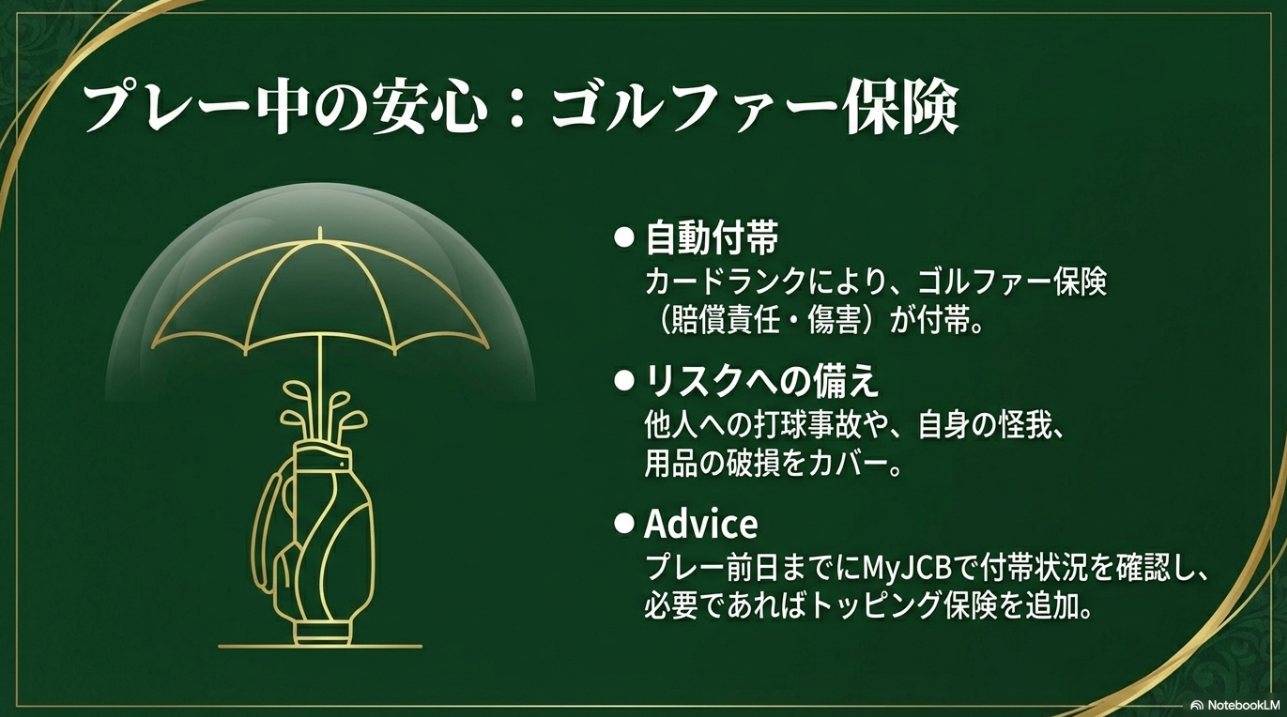 プレー中の安心：ゴルファー保険

● 自動付帯
カードランクにより、ゴルファー保険（賠償責任・傷害）が付帯。

● リスクへの備え
他人への打球事故や、自身の怪我、用品の破損をカバー。

● Advice
プレー前日までにMyJCBで付帯状況を確認し、必要であればトッピング保険を追加。

NotebookLM